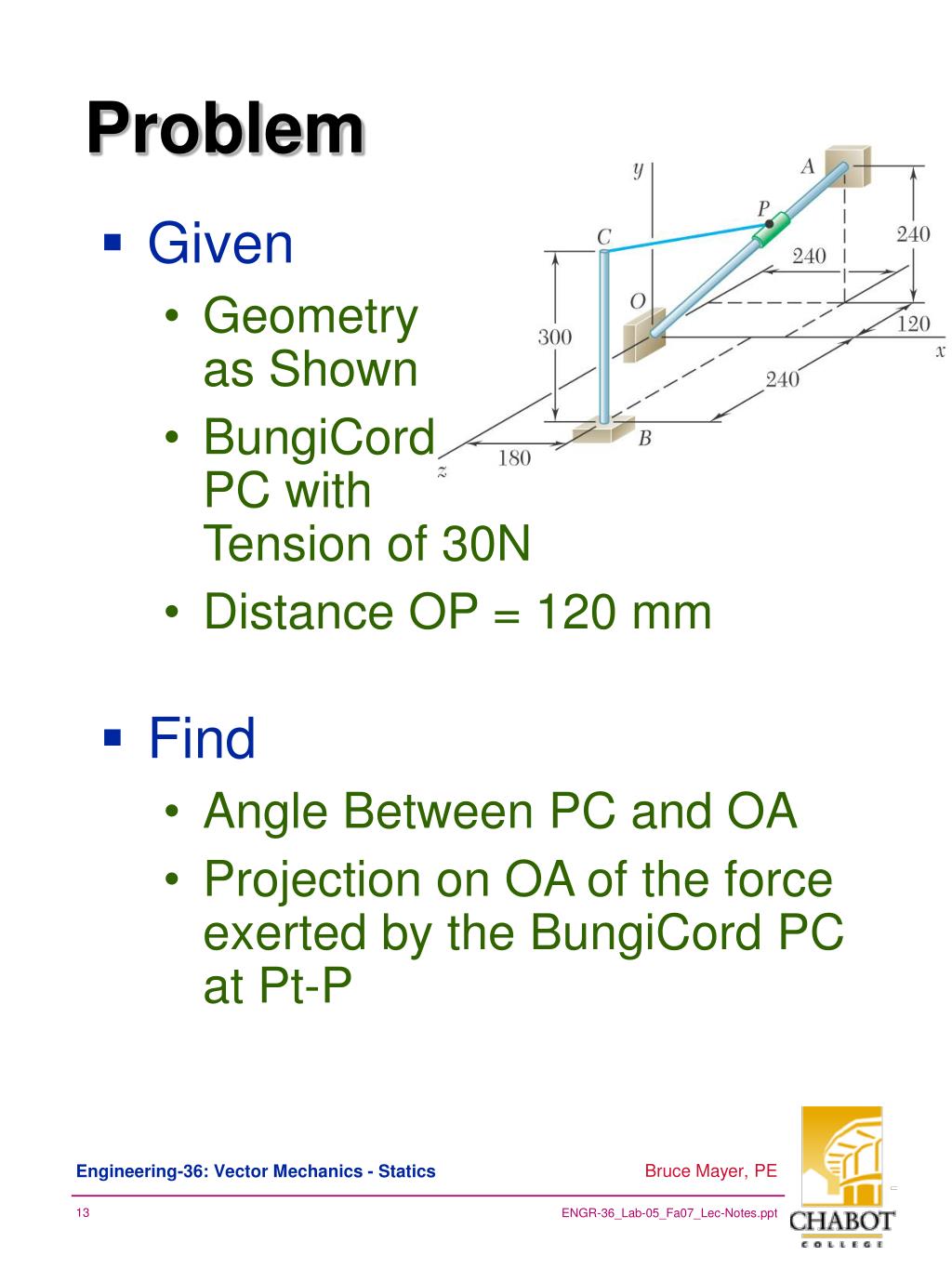 Problem

▪ Given
• Geometry as Shown
• BungiCord PC with Tension of 30N
• Distance OP = 120 mm

y
A
P
C
240
240
O
300
120
x
240
B
180
z

▪ Find
• Angle Between PC and OA
• Projection on OA of the force exerted by the BungiCord PC at Pt-P

Engineering-36: Vector Mechanics - Statics
Bruce Mayer, PE
13
ENGR-36_Lab-05_Fa07_Lec-Notes.ppt
CHABOT
COLLEGE